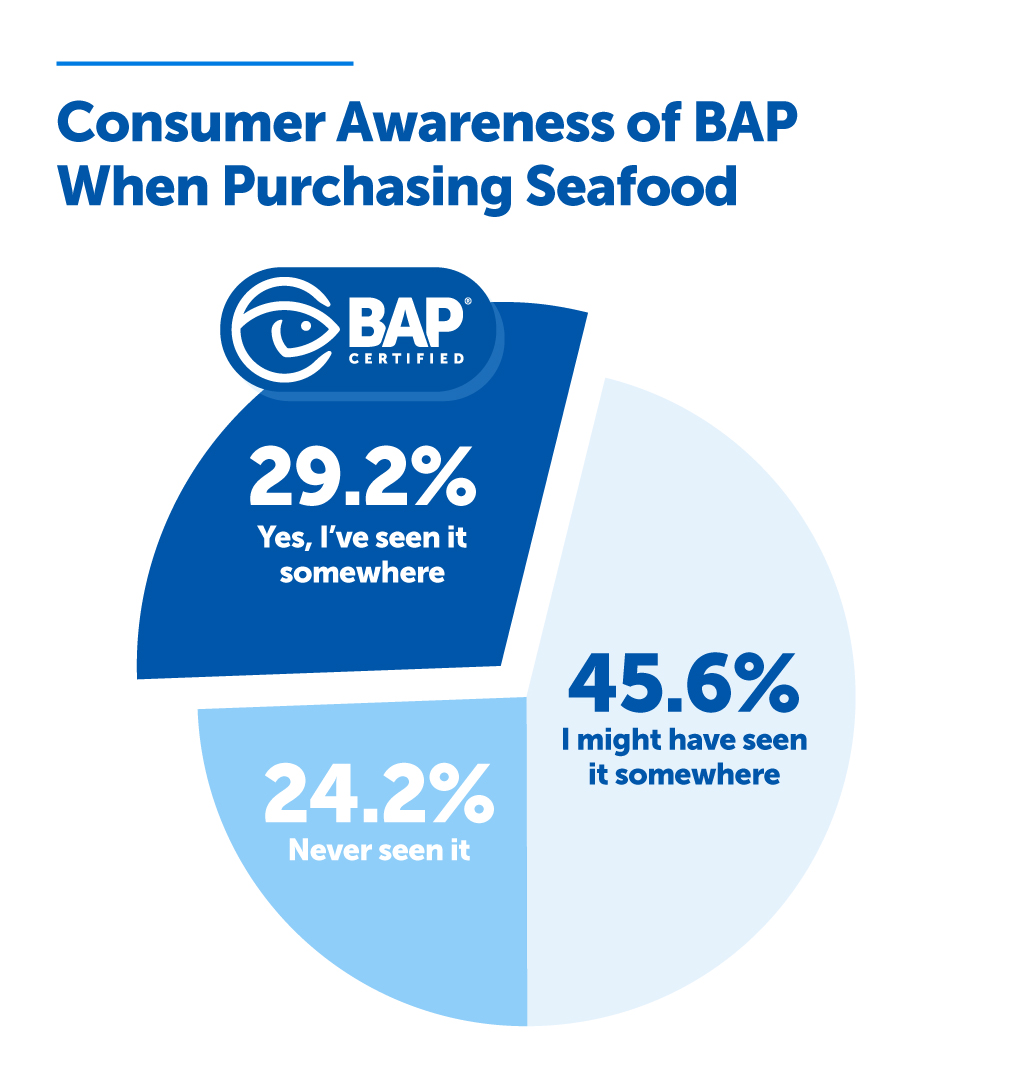 Consumer Awareness of BAP When Purchasing Seafood

BAP® CERTIFIED

29.2%
Yes, I've seen it somewhere

45.6%
I might have seen it somewhere

24.2%
Never seen it